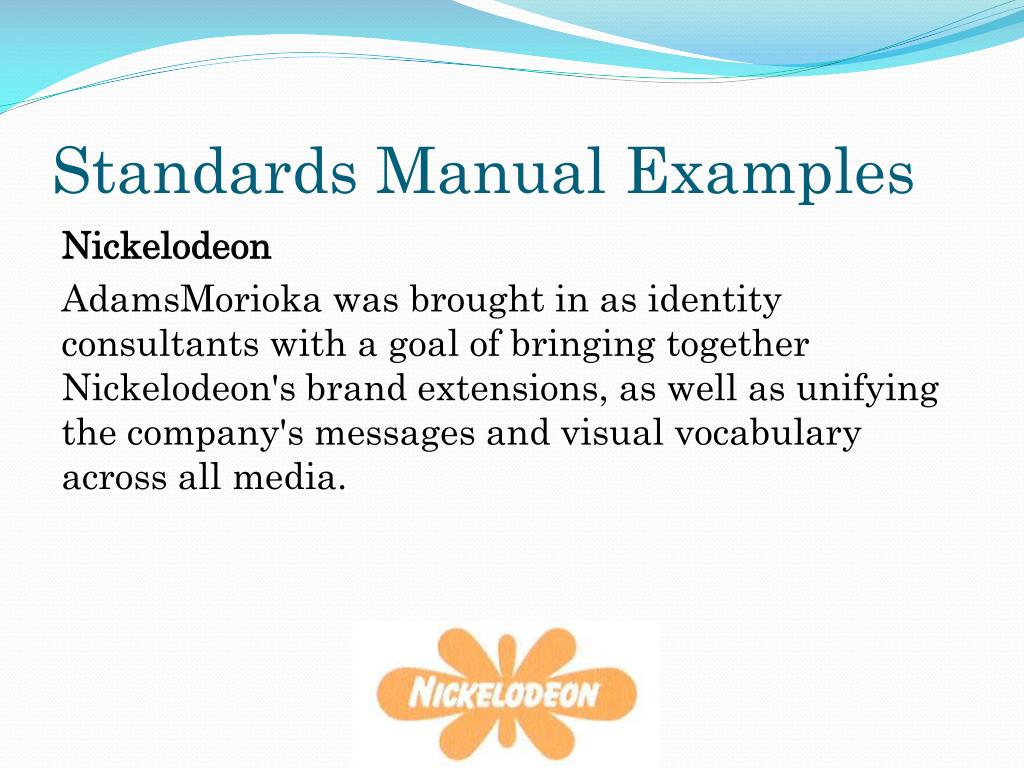 Standards Manual Examples

Nickelodeon

AdamsMorioka was brought in as identity consultants with a goal of bringing together Nickelodeon's brand extensions, as well as unifying the company's messages and visual vocabulary across all media.

NICKELODEON